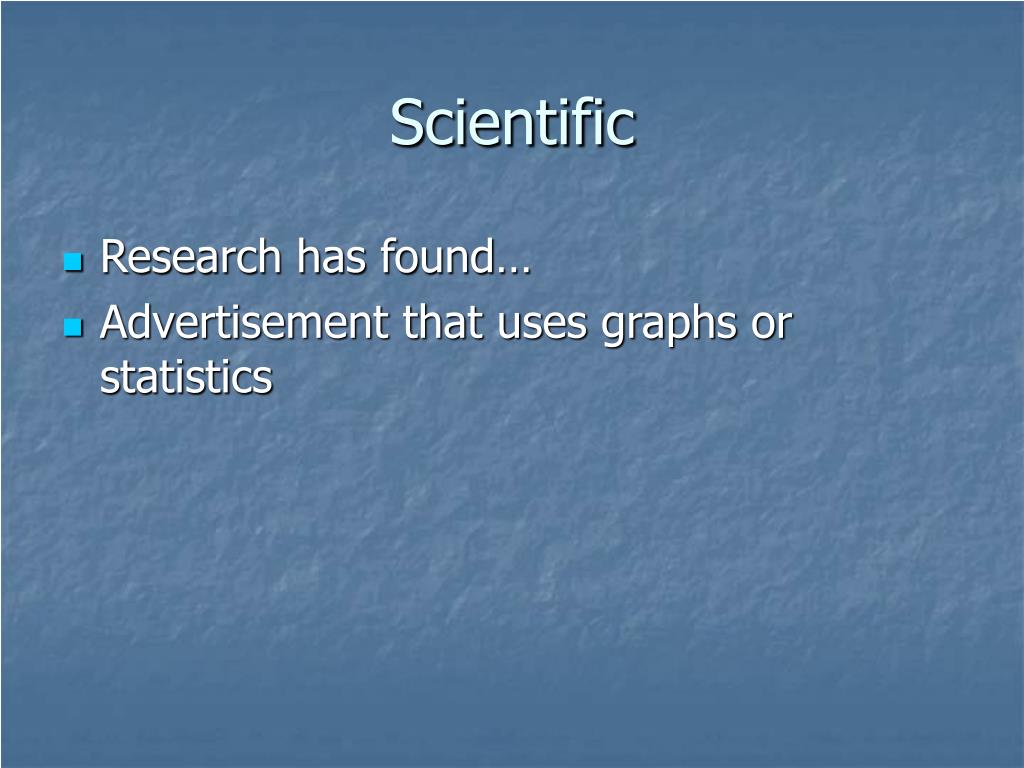 Scientific

- Research has found…
- Advertisement that uses graphs or statistics